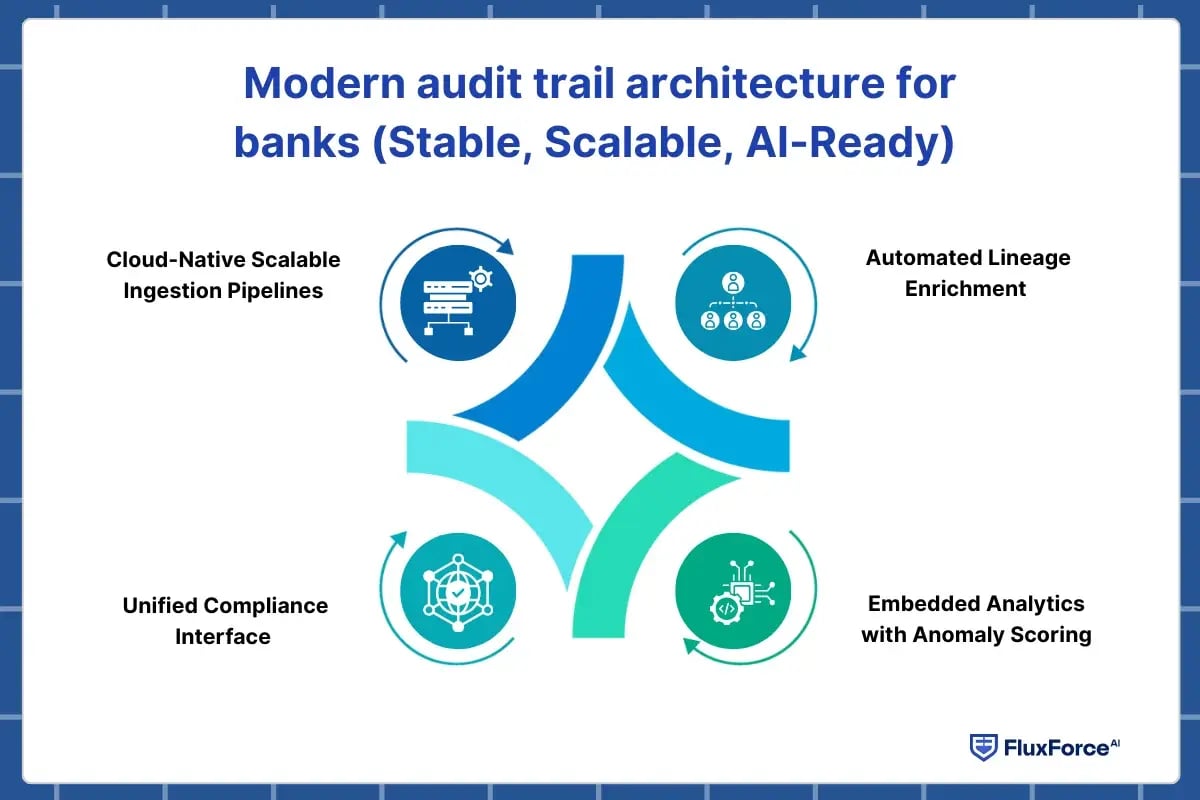 Modern audit trail architecture for banks (Stable, Scalable, AI-Ready)

Cloud-Native Scalable Ingestion Pipelines

Automated Lineage Enrichment

Unified Compliance Interface

Embedded Analytics with Anomaly Scoring

FluxForce AI